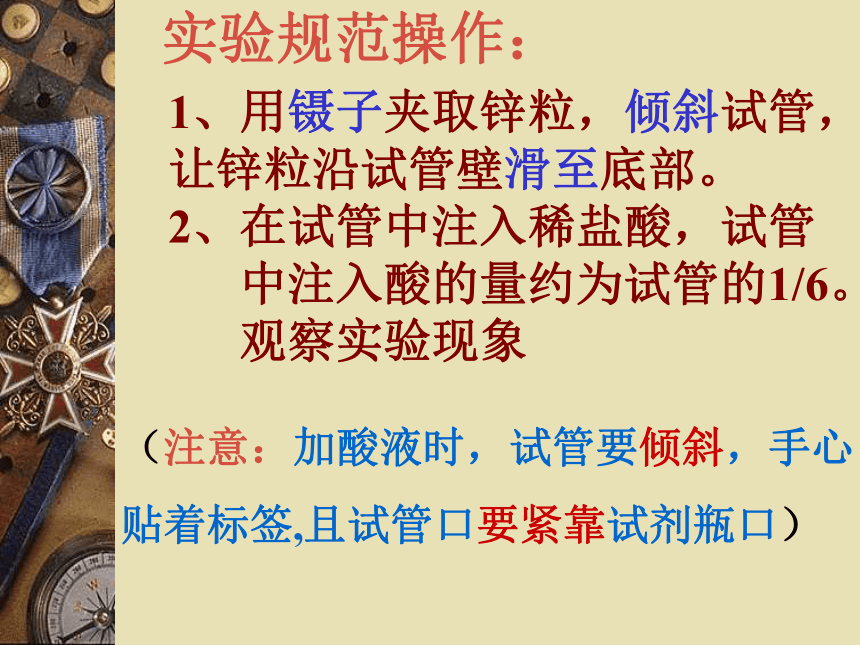 实验规范操作：

1、用镊子夹取锌粒，倾斜试管，让锌粒沿试管壁滑至底部。

2、在试管中注入稀盐酸，试管中注入酸的量约为试管的1/6。观察实验现象

（注意：加酸液时，试管要倾斜，手心贴着标签,且试管口要紧靠试剂瓶口）